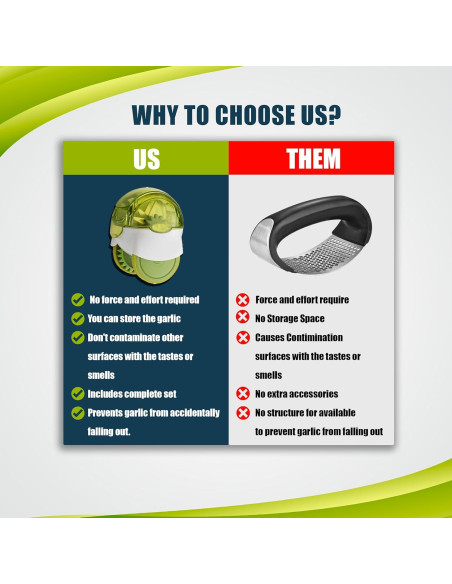 WHY TO CHOOSE US?

US

No force and effort required
You can store the garlic
Don't contaminate other surfaces with the tastes or smells
Includes complete set
Prevents garlic from accidentally falling out.

THEM

Force and effort require
No Storage Space
Causes Contimination surfaces with the tastes or smells
No extra accessories
No structure for available to prevent garlic from falling out